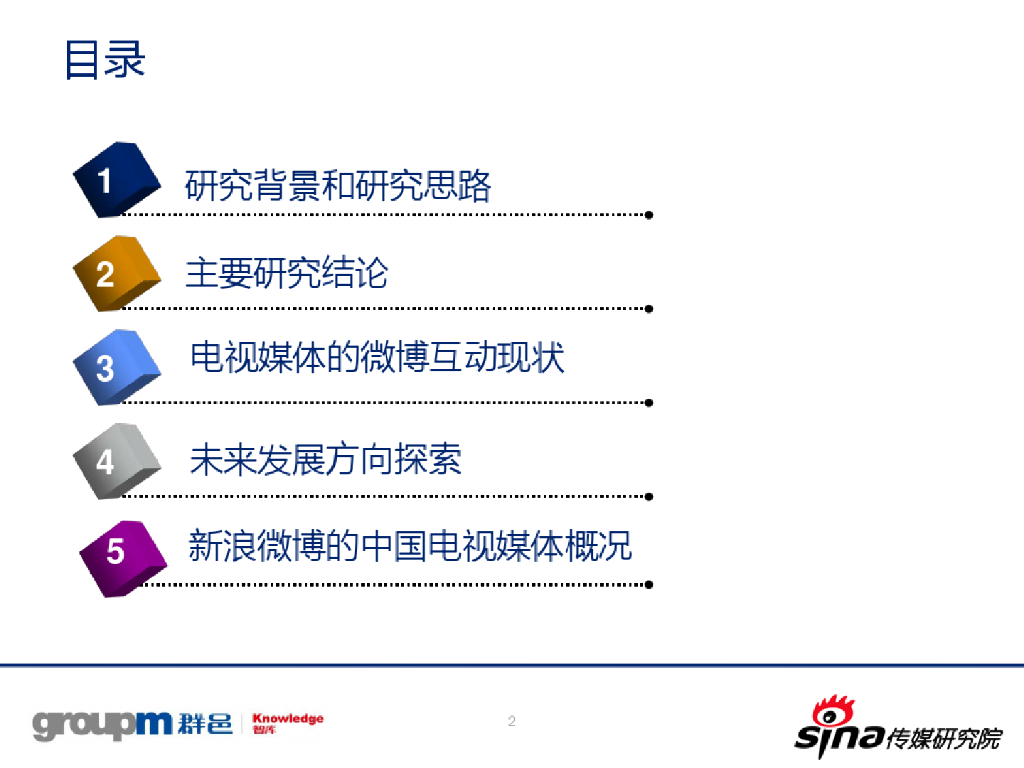 目录

1 研究背景和研究思路

2 主要研究结论

3 电视媒体的微博互动现状

4 未来发展方向探索

5 新浪微博的中国电视媒体概况

groupm 群邑 Knowledge 智库

2

sina 传媒研究院